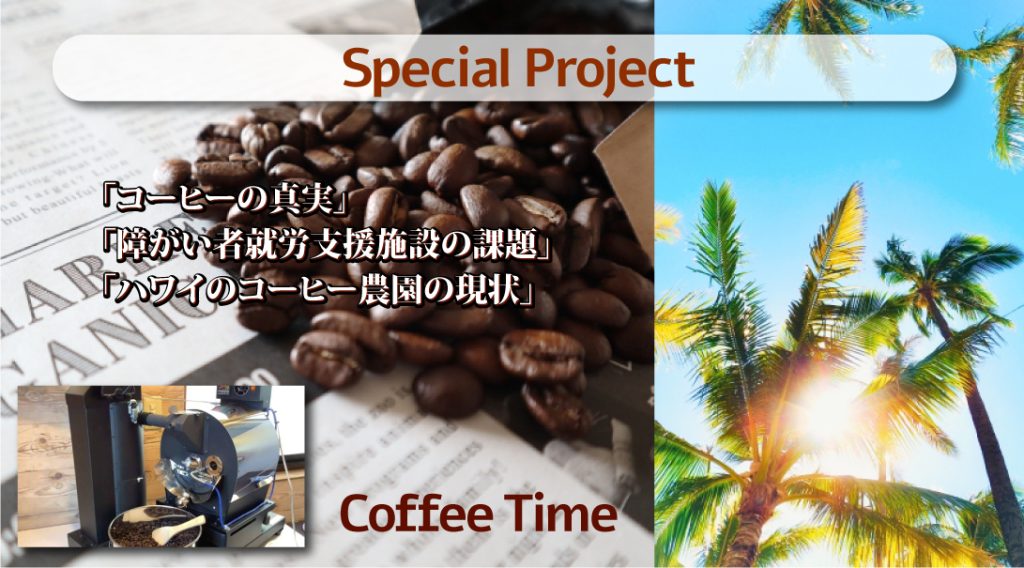 Special Project

「コーヒーの真実」
「障がい者就労支援施設の課題」
「ハワイのコーヒー農園の現状」

Coffee Time